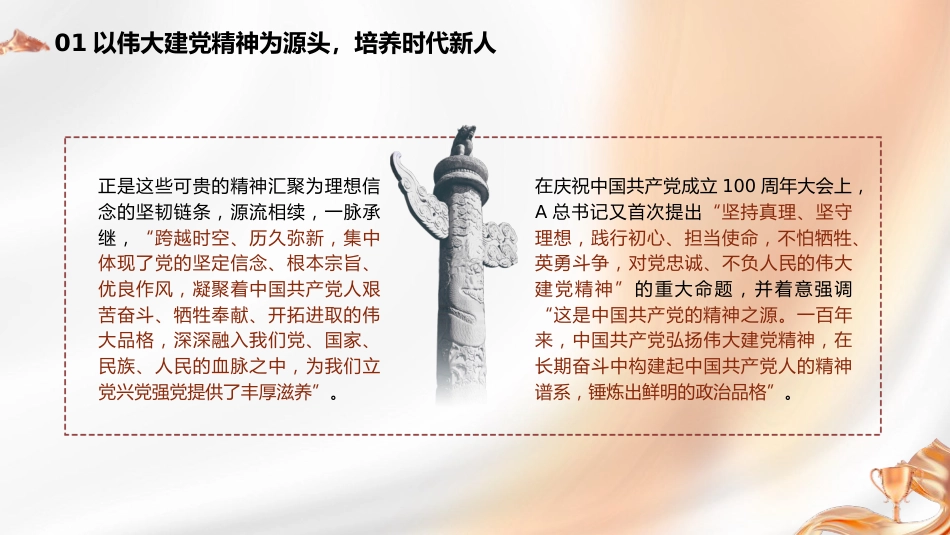 01 以伟大建党精神为源头，培养时代新人

正是这些可贵的精神汇聚为理想信念的坚韧链条，源流相续，一脉承继，“跨越时空、历久弥新，集中体现了党的坚定信念、根本宗旨、优良作风，凝聚着中国共产党人艰苦奋斗、牺牲奉献、开拓进取的伟大品格，深深融入我们党、国家、民族、人民的血脉之中，为我们立党兴党强党提供了丰厚滋养”。

在庆祝中国共产党成立 100 周年大会上，A 总书记又首次提出“坚持真理、坚守理想，践行初心、担当使命，不怕牺牲、英勇斗争，对党忠诚、不负人民的伟大建党精神”的重大命题，并着意强调“这是中国共产党的精神之源。一百年来，中国共产党弘扬伟大建党精神，在长期奋斗中构建起中国共产党人的精神谱系，锤炼出鲜明的政治品格”。